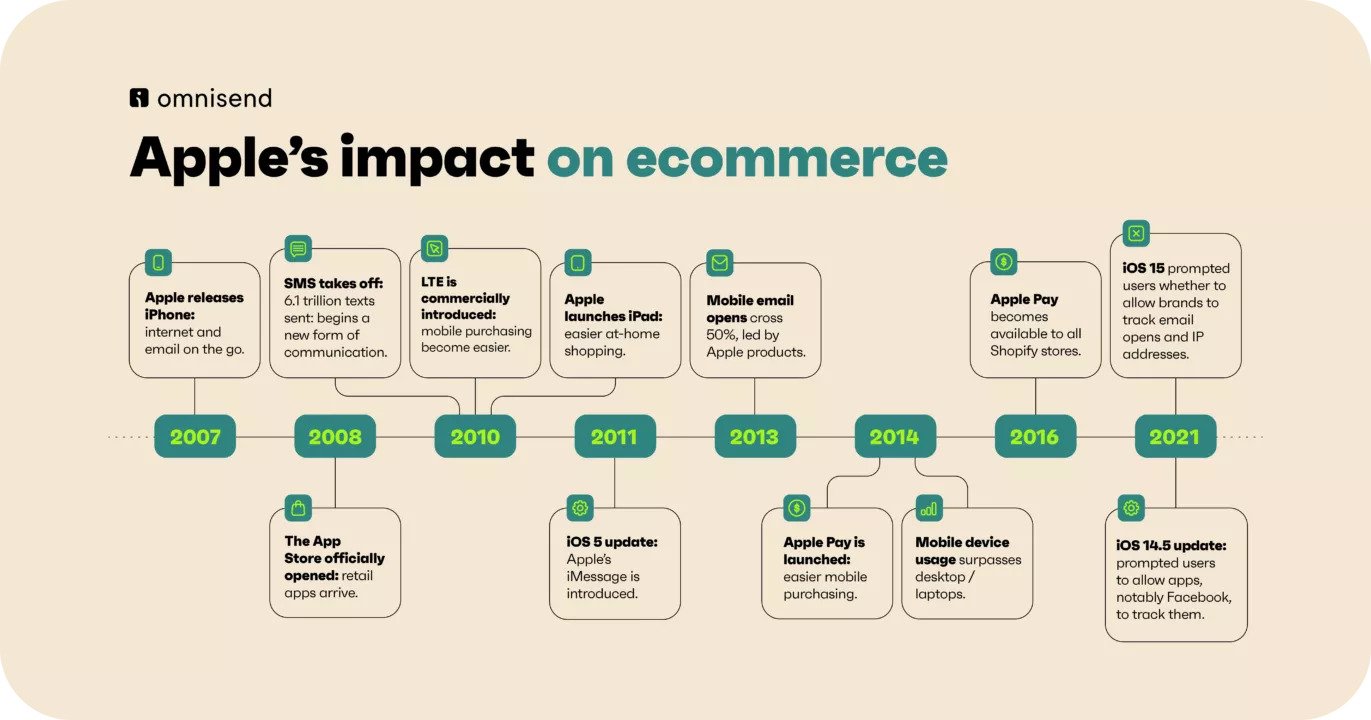 omnisend

Apple's impact on ecommerce

Apple releases iPhone: internet and email on the go.

SMS takes off: 6.1 trillion texts sent: begins a new form of communication.

LTE is commercially introduced: mobile purchasing become easier.

Apple launches iPad: easier at-home shopping.

Mobile email opens cross 50%, led by Apple products.

Apple Pay becomes available to all Shopify stores.

iOS 15 prompted users whether to allow brands to track email opens and IP addresses.

2007

2008

2010

2011

2013

2014

2016

2021

The App Store officially opened: retail apps arrive.

iOS 5 update: Apple's iMessage is introduced.

Apple Pay is launched: easier mobile purchasing.

Mobile device usage surpasses desktop / laptops.

iOS 14.5 update: prompted users to allow apps, notably Facebook, to track them.